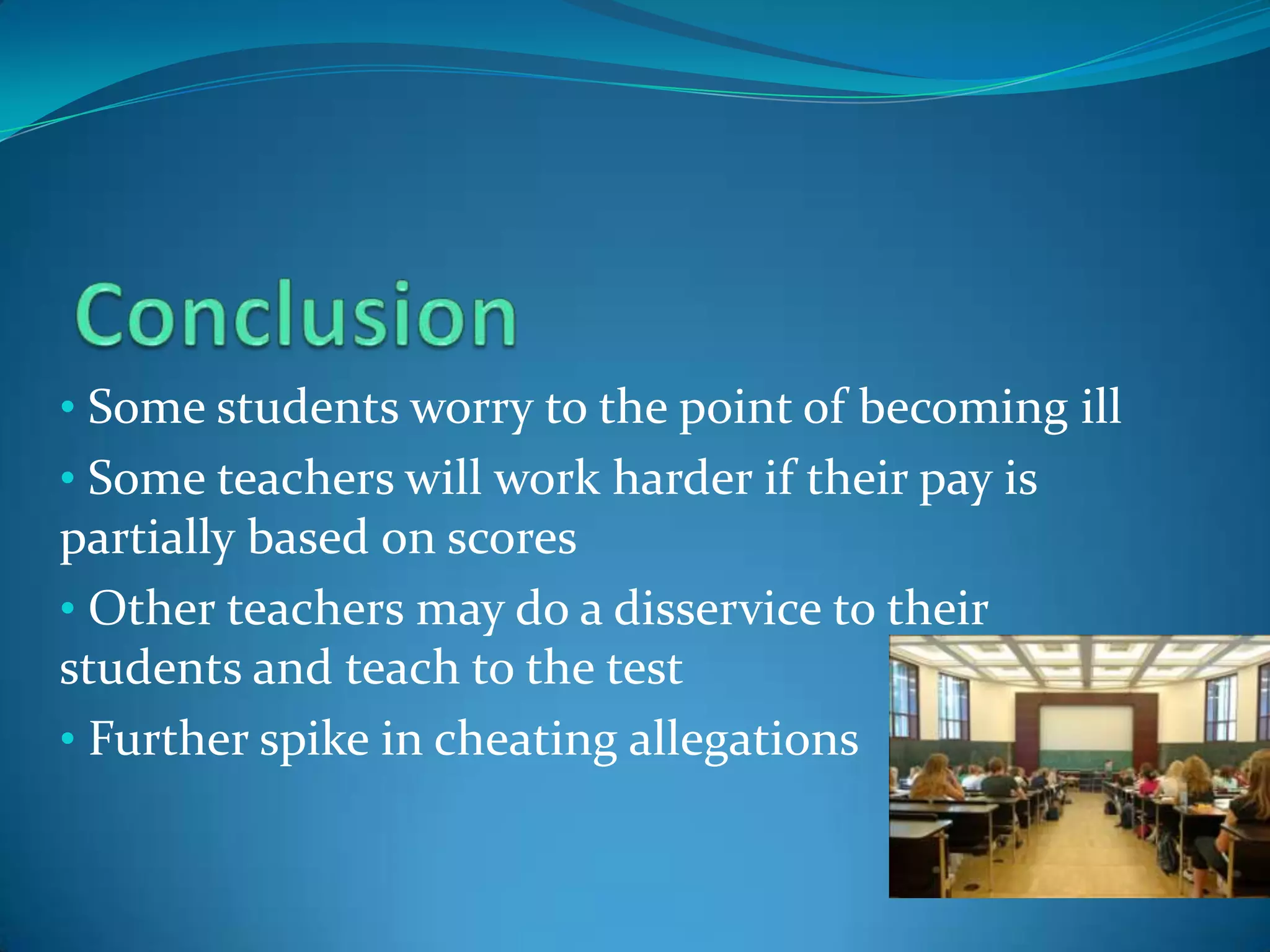 Conclusion

• Some students worry to the point of becoming ill

• Some teachers will work harder if their pay is partially based on scores

• Other teachers may do a disservice to their students and teach to the test

• Further spike in cheating allegations